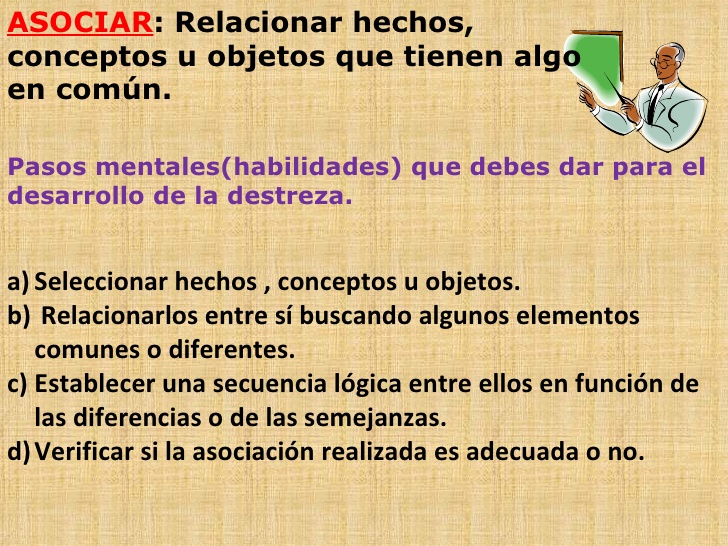 ASOCIAR: Relacionar hechos, conceptos u objetos que tienen algo en común.

Pasos mentales(habilidades) que debes dar para el desarrollo de la destreza.

a) Seleccionar hechos , conceptos u objetos.
b) Relacionarlos entre sí buscando algunos elementos comunes o diferentes.
c) Establecer una secuencia lógica entre ellos en función de las diferencias o de las semejanzas.
d) Verificar si la asociación realizada es adecuada o no.